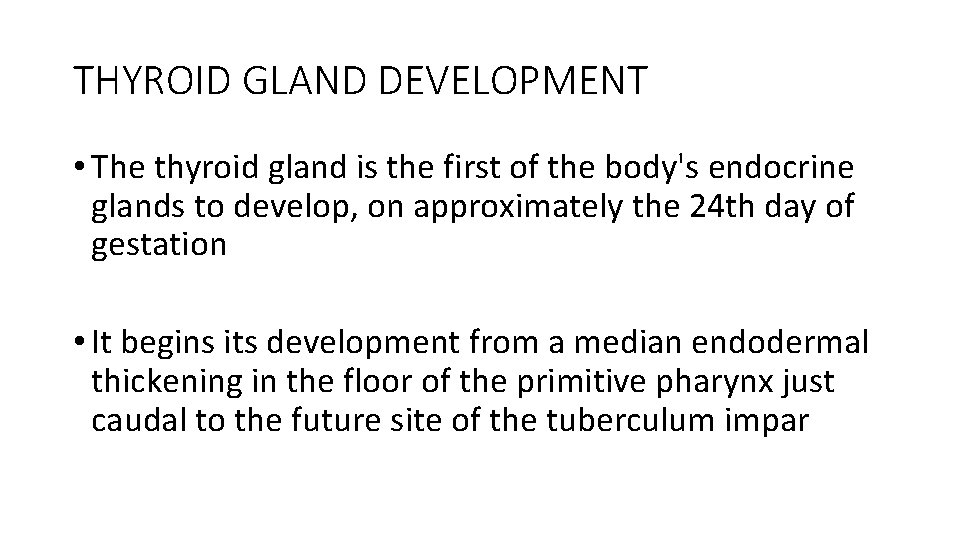 THYROID GLAND DEVELOPMENT

• The thyroid gland is the first of the body's endocrine glands to develop, on approximately the 24th day of gestation

• It begins its development from a median endodermal thickening in the floor of the primitive pharynx just caudal to the future site of the tuberculum impar